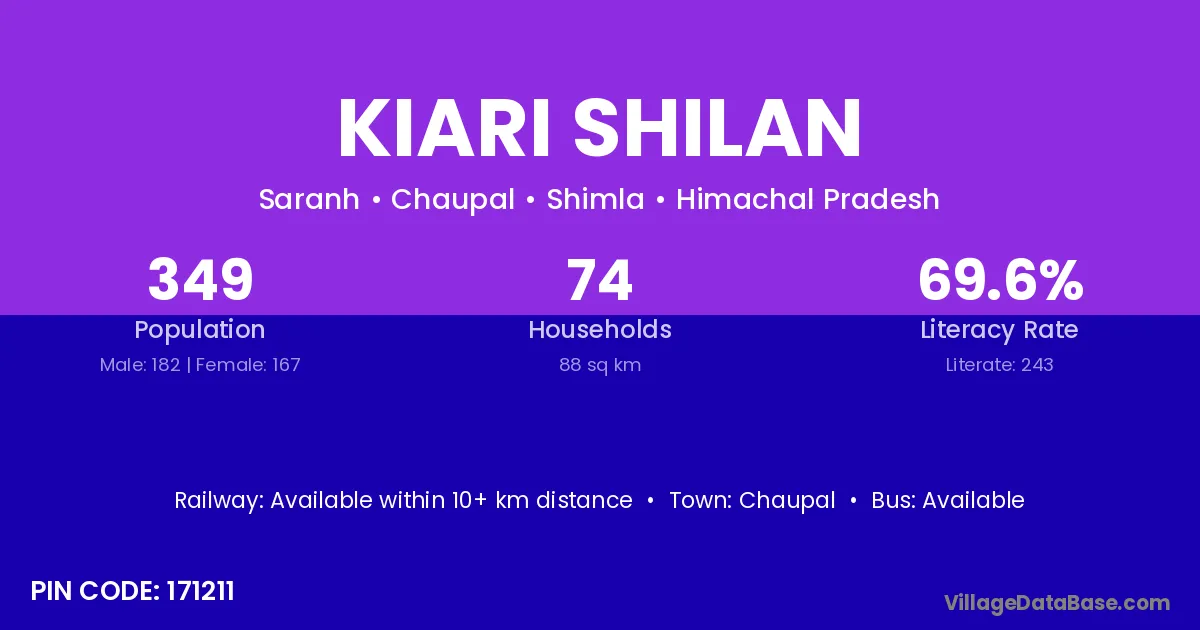 KIARI SHILAN

Saranh • Chaupal • Shimla • Himachal Pradesh

349
Population
Male: 182 | Female: 167

74
Households
88 sq km

69.6%
Literacy Rate
Literate: 243

Railway: Available within 10+ km distance • Town: Chaupal • Bus: Available

PIN CODE: 171211

VillageDataBase.com